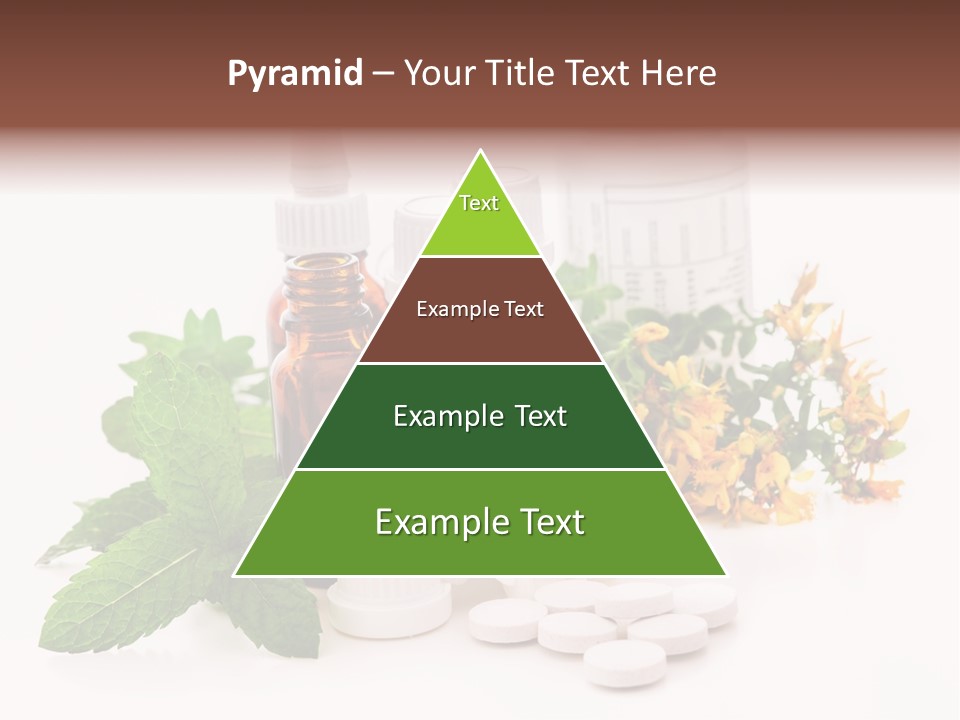 Pyramid – Your Title Text Here

Text

Example Text

Example Text

Example Text